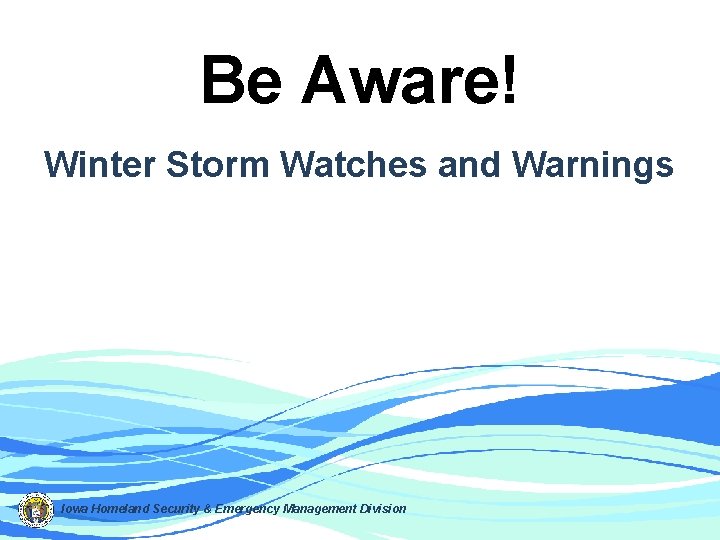 Be Aware!

Winter Storm Watches and Warnings

Iowa Homeland Security & Emergency Management Division